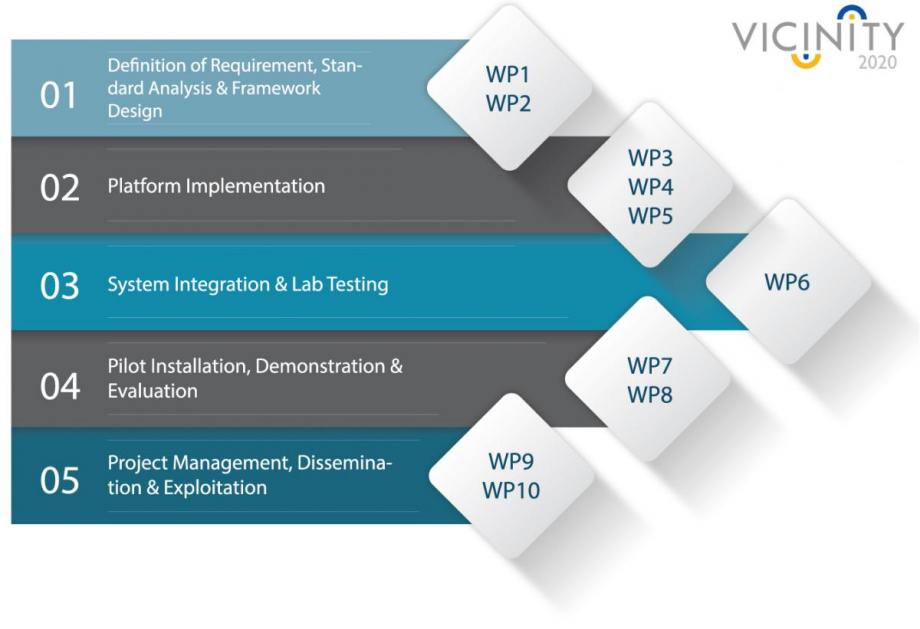 VICINITY 2020

01 Definition of Requirement, Standard Analysis & Framework Design

WP1
WP2

02 Platform Implementation

WP3
WP4
WP5

03 System Integration & Lab Testing

WP6

04 Pilot Installation, Demonstration & Evaluation

WP7
WP8

05 Project Management, Dissemination & Exploitation

WP9
WP10